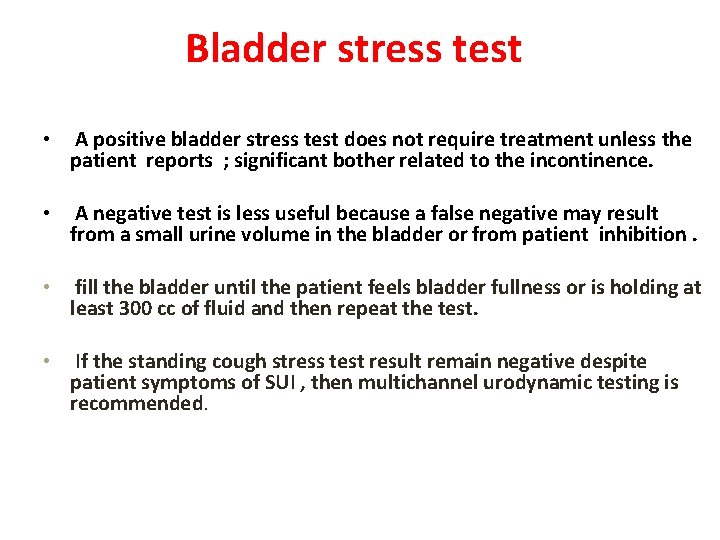 Bladder stress test

• A positive bladder stress test does not require treatment unless the patient reports ; significant bother related to the incontinence.

• A negative test is less useful because a false negative may result from a small urine volume in the bladder or from patient inhibition .

• fill the bladder until the patient feels bladder fullness or is holding at least 300 cc of fluid and then repeat the test.

• If the standing cough stress test result remain negative despite patient symptoms of SUI , then multichannel urodynamic testing is recommended.